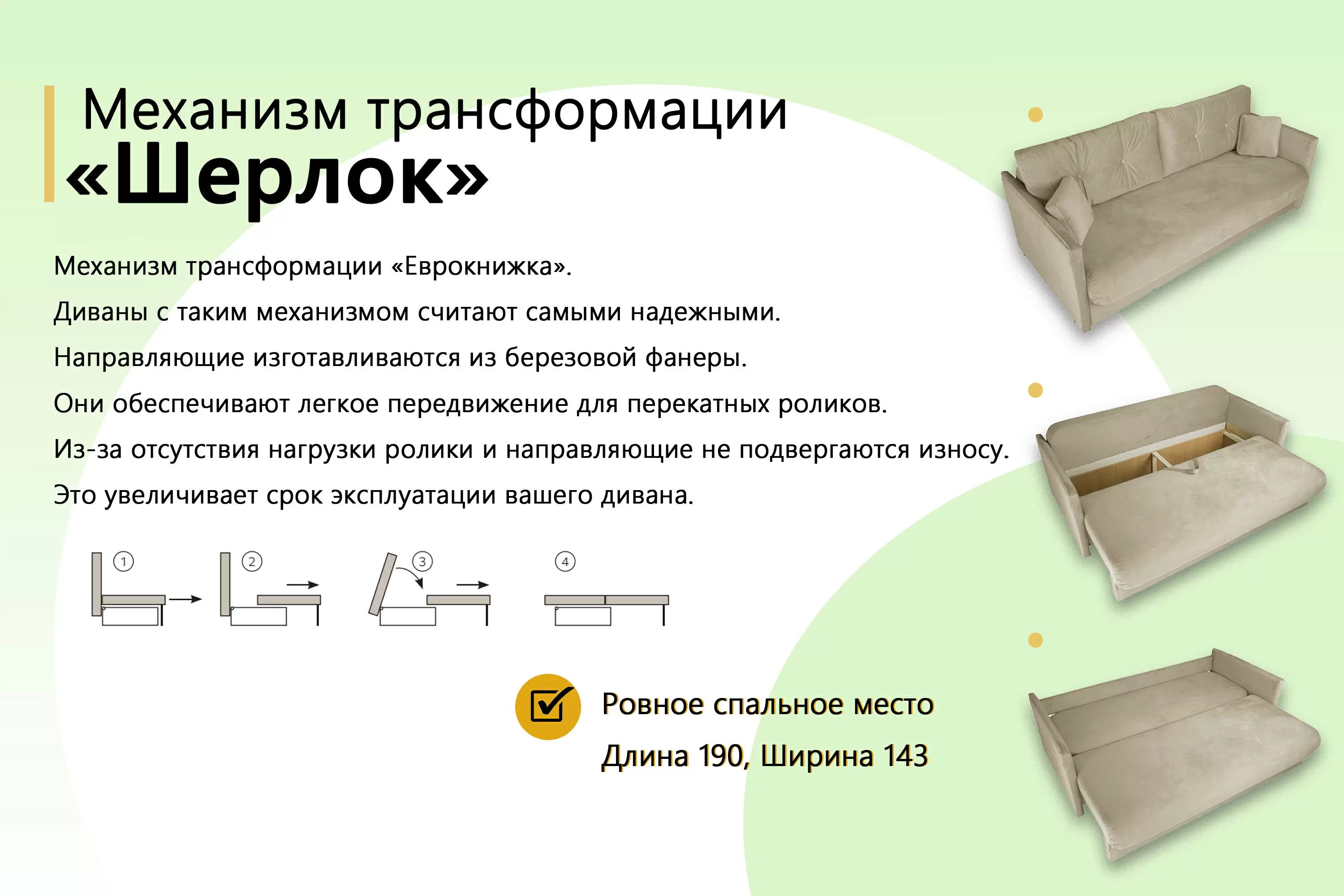 Механизм трансформации
«Шерлок»

Механизм трансформации «Еврокнижка».

Диваны с таким механизмом считают самыми надежными.

Направляющие изготавливаются из березовой фанеры.

Они обеспечивают легкое передвижение для перекатных роликов.

Из-за отсутствия нагрузки ролики и направляющие не подвергаются износу.

Это увеличивает срок эксплуатации вашего дивана.

1 2 3 4

Ровное спальное место
Длина 190, Ширина 143